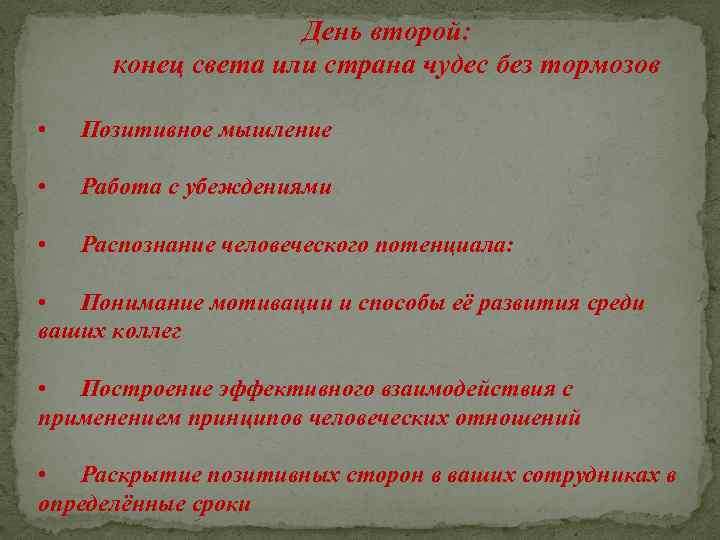 День второй:
конец света или страна чудес без тормозов

• Позитивное мышление

• Работа с убеждениями

• Распознание человеческого потенциала:

• Понимание мотивации и способы её развития среди ваших коллег

• Построение эффективного взаимодействия с применением принципов человеческих отношений

• Раскрытие позитивных сторон в ваших сотрудниках в определённые сроки